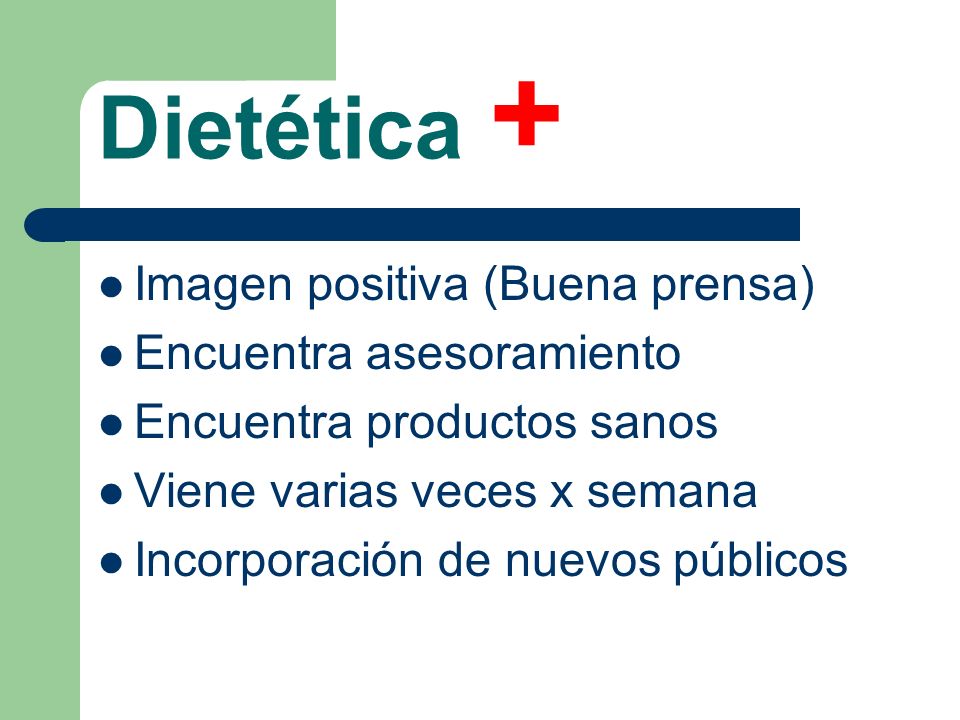 Dietética +

- Imagen positiva (Buena prensa)
- Encuentra asesoramiento
- Encuentra productos sanos
- Viene varias veces x semana
- Incorporación de nuevos públicos